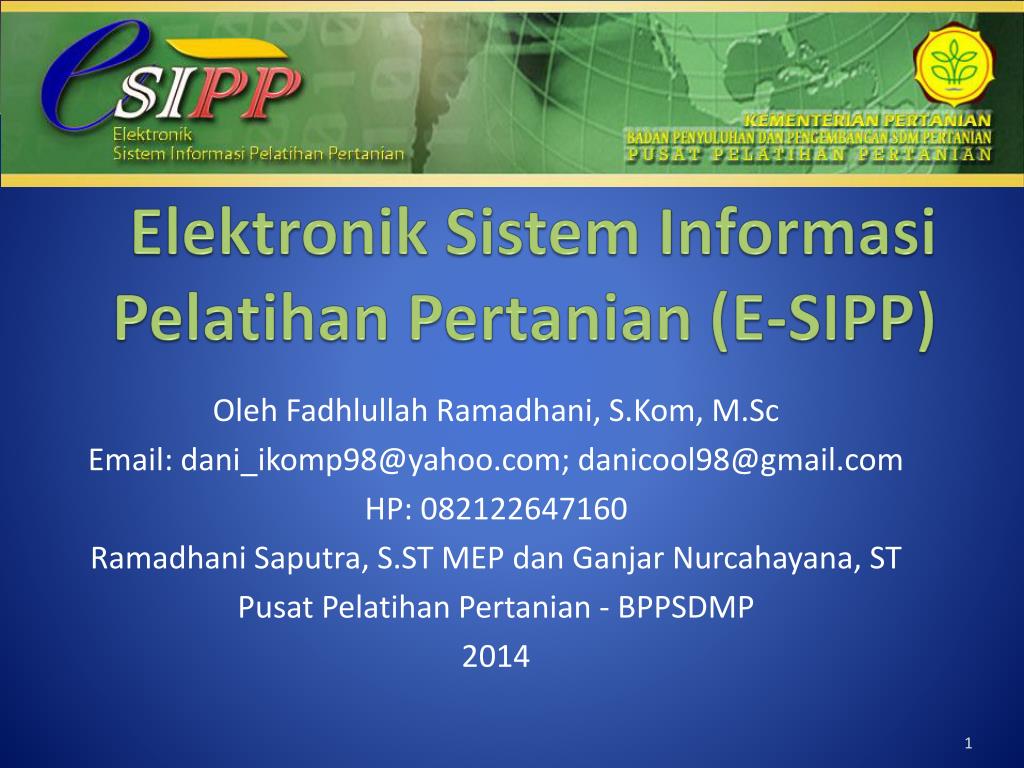 eSIPP
Elektronik
Sistem Informasi Pelatihan Pertanian

KEMENTERIAN PERTANIAN
BADAN PENYULUHAN DAN PENGEMBANGAN SDM PERTANIAN
PUSAT PELATIHAN PERTANIAN

Elektronik Sistem Informasi Pelatihan Pertanian (E-SIPP)

Oleh Fadhlullah Ramadhani, S.Kom, M.Sc
Email: dani_ikomp98@yahoo.com; danicool98@gmail.com
HP: 082122647160
Ramadhani Saputra, S.ST MEP dan Ganjar Nurcahayana, ST
Pusat Pelatihan Pertanian - BPPSDMP
2014

1